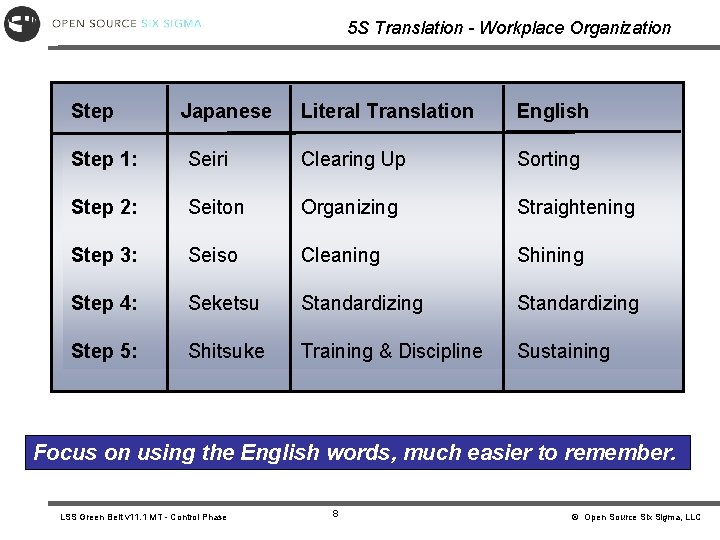 OPEN SOURCE SIX SIGMA

5S Translation - Workplace Organization

| Step | Japanese | Literal Translation | English |
|---|---|---|---|
| Step 1: | Seiri | Clearing Up | Sorting |
| Step 2: | Seiton | Organizing | Straightening |
| Step 3: | Seiso | Cleaning | Shining |
| Step 4: | Seketsu | Standardizing | Standardizing |
| Step 5: | Shitsuke | Training & Discipline | Sustaining |

Focus on using the English words, much easier to remember.

LSS Green Belt v11.1 MT - Control Phase

8

© Open Source Six Sigma, LLC